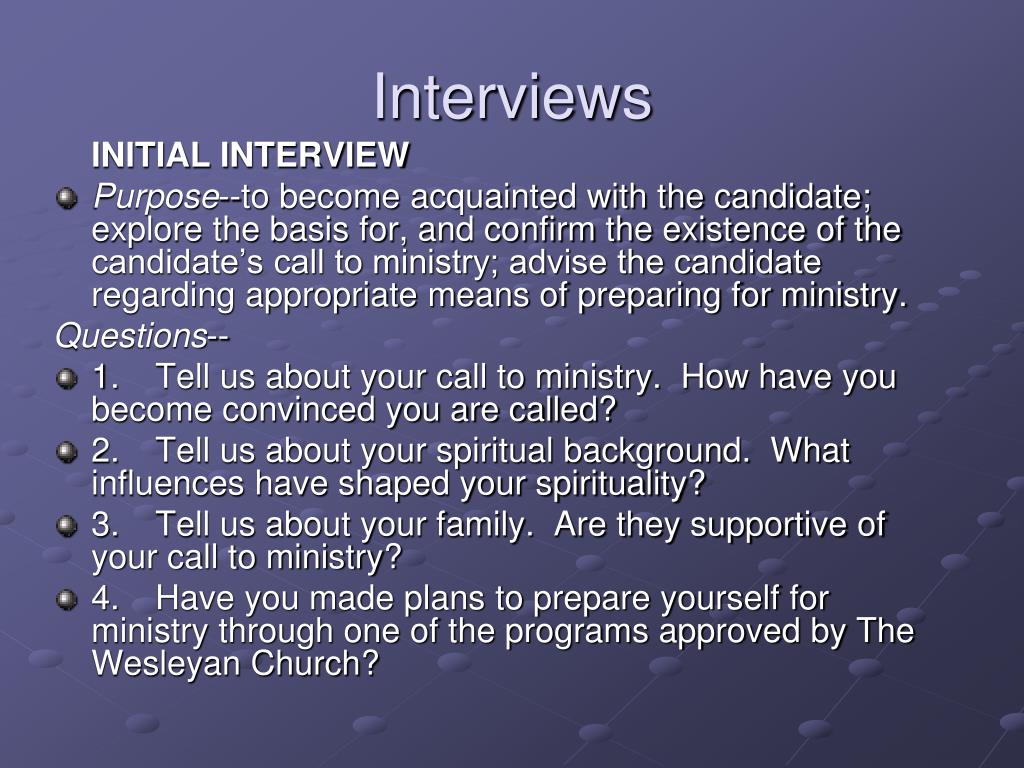 Interviews

INITIAL INTERVIEW

Purpose--to become acquainted with the candidate; explore the basis for, and confirm the existence of the candidate's call to ministry; advise the candidate regarding appropriate means of preparing for ministry.

Questions--

1. Tell us about your call to ministry. How have you become convinced you are called?

2. Tell us about your spiritual background. What influences have shaped your spirituality?

3. Tell us about your family. Are they supportive of your call to ministry?

4. Have you made plans to prepare yourself for ministry through one of the programs approved by The Wesleyan Church?